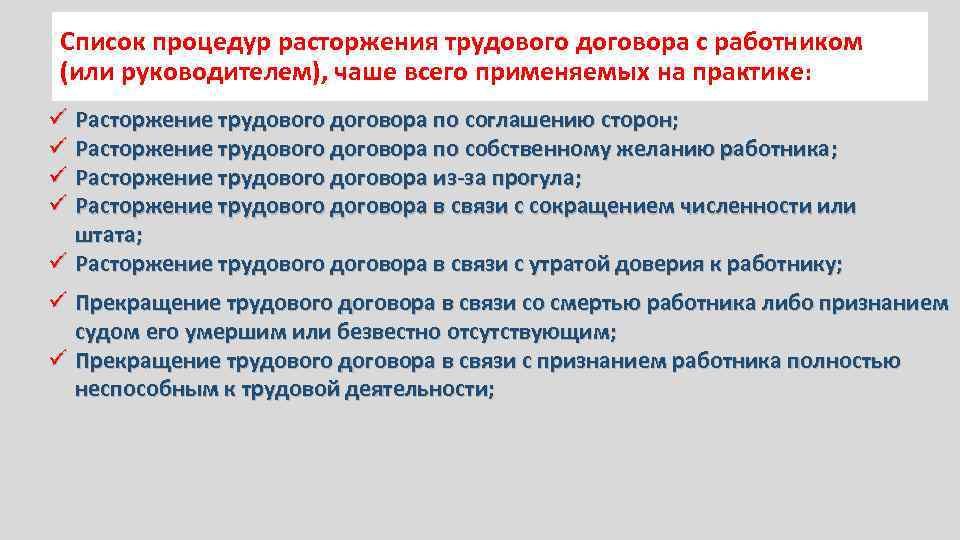 Список процедур расторжения трудового договора с работником (или руководителем), чаше всего применяемых на практике:

✓ Расторжение трудового договора по соглашению сторон;
✓ Расторжение трудового договора по собственному желанию работника;
✓ Расторжение трудового договора из-за прогула;
✓ Расторжение трудового договора в связи с сокращением численности или штата;
✓ Расторжение трудового договора в связи с утратой доверия к работнику;
✓ Прекращение трудового договора в связи со смертью работника либо признанием судом его умершим или безвестно отсутствующим;
✓ Прекращение трудового договора в связи с признанием работника полностью неспособным к трудовой деятельности;